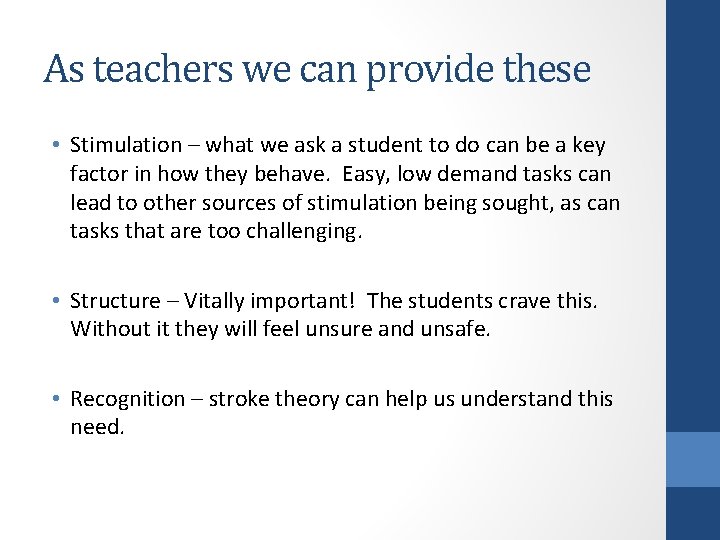 As teachers we can provide these

• Stimulation – what we ask a student to do can be a key factor in how they behave. Easy, low demand tasks can lead to other sources of stimulation being sought, as can tasks that are too challenging.

• Structure – Vitally important! The students crave this. Without it they will feel unsure and unsafe.

• Recognition – stroke theory can help us understand this need.